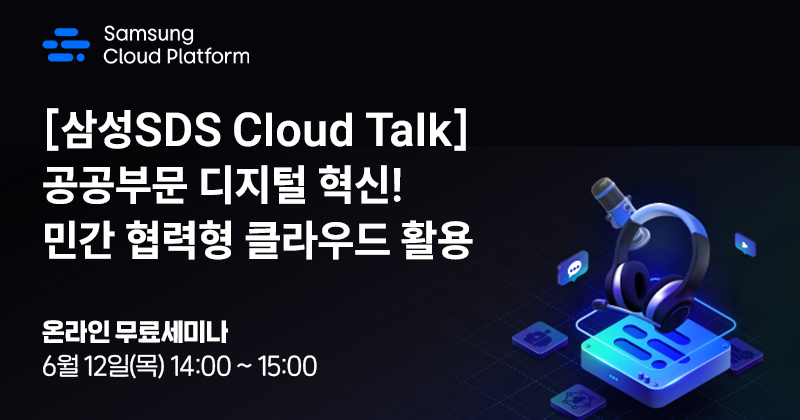 Samsung
Cloud Platform

[삼성SDS Cloud Talk]
공공부문 디지털 혁신!
민간 협력형 클라우드 활용

온라인 무료세미나
6월 12일(목) 14:00 ~ 15:00